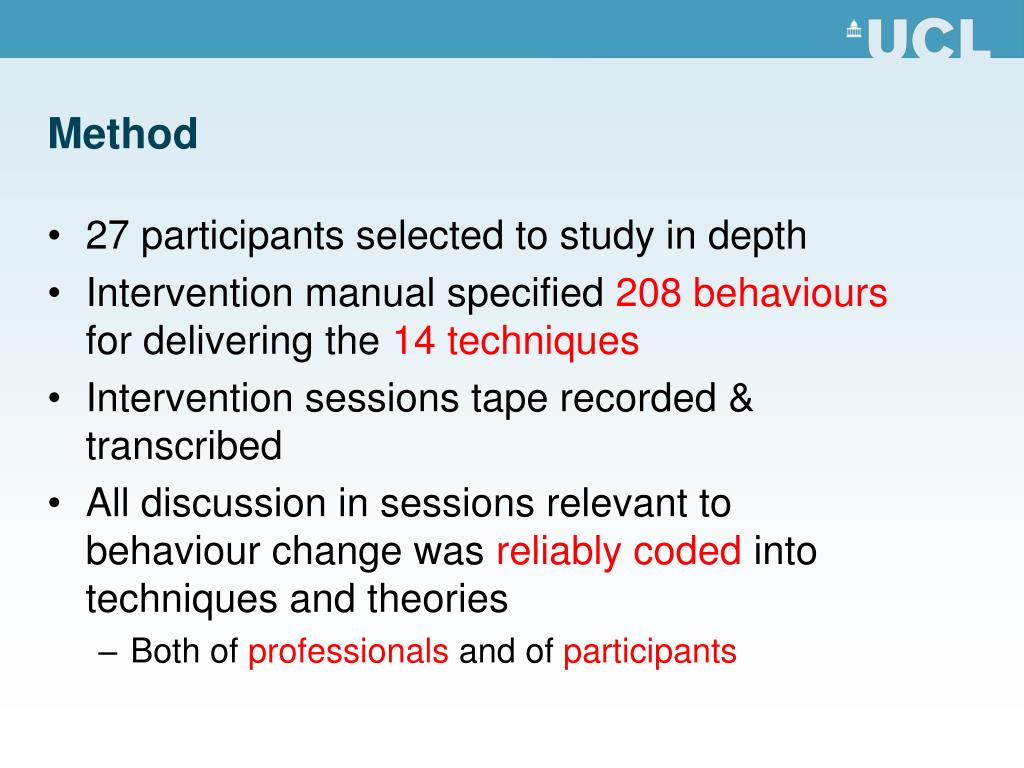 UCL

Method

• 27 participants selected to study in depth
• Intervention manual specified 208 behaviours for delivering the 14 techniques
• Intervention sessions tape recorded & transcribed
• All discussion in sessions relevant to behaviour change was reliably coded into techniques and theories
– Both of professionals and of participants